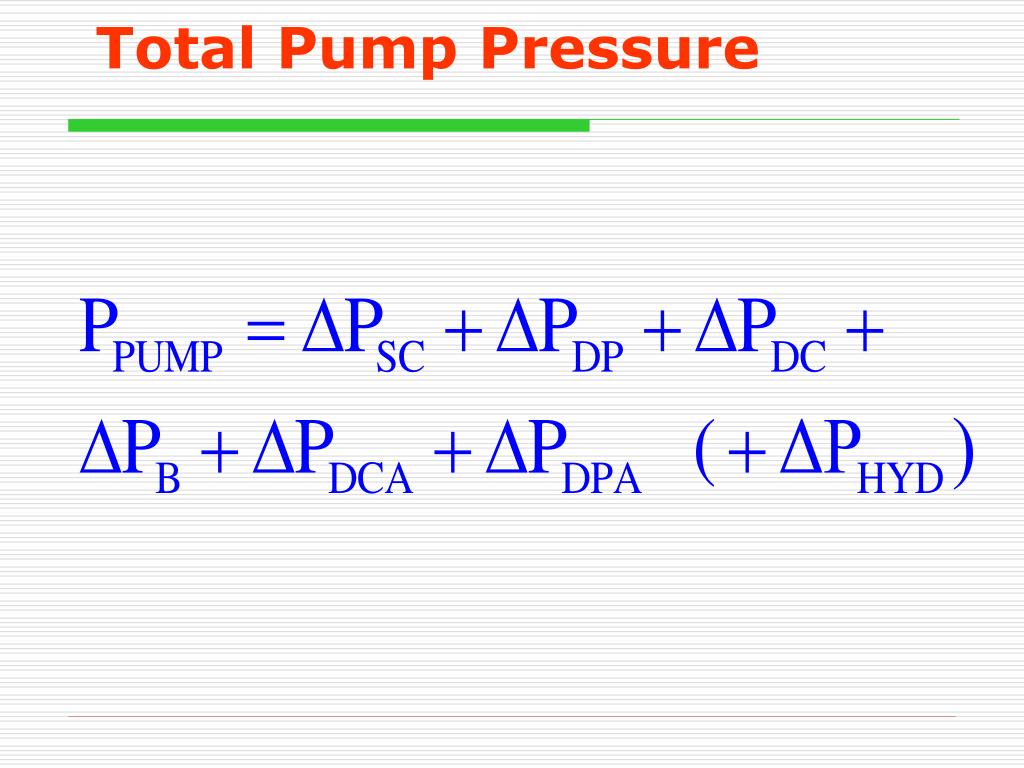 Total Pump Pressure

$P_{PUMP} = \Delta P_{SC} + \Delta P_{DP} + \Delta P_{DC} +$

$\Delta P_{B} + \Delta P_{DCA} + \Delta P_{DPA} \quad (+\Delta P_{HYD})$